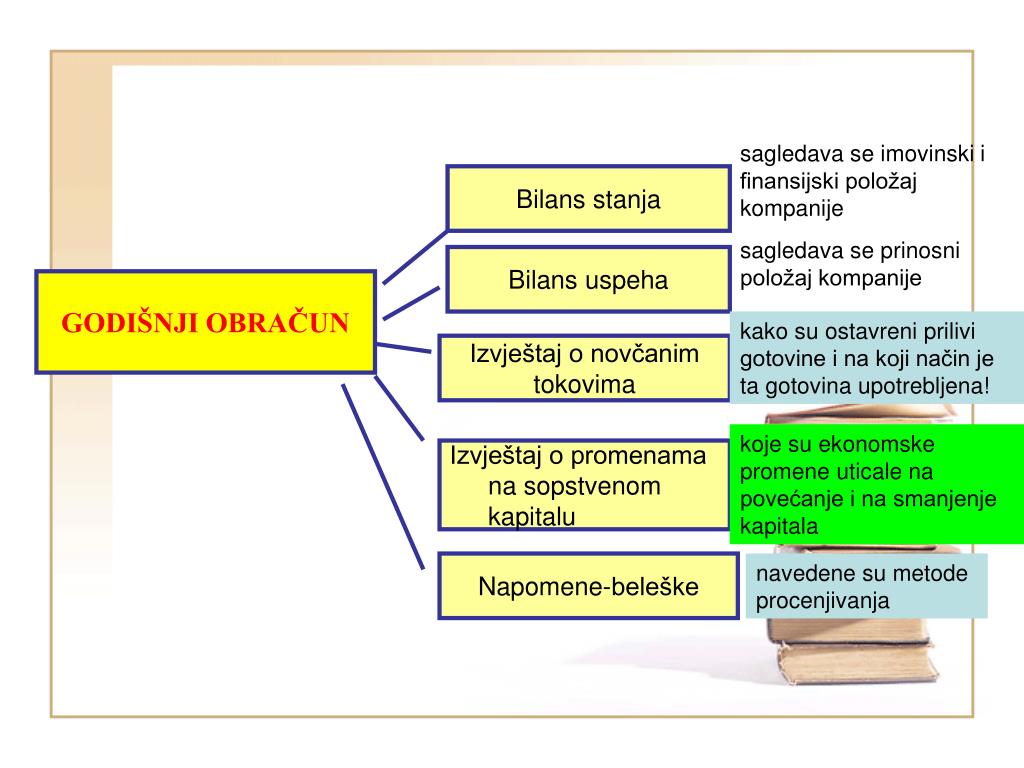 GODIŠNJI OBRAČUN

Bilans stanja

sagledava se imovinski i finansijski položaj kompanije

Bilans uspeha

sagledava se prinosni položaj kompanije

Izvještaj o novčanim tokovima

kako su ostavreni prilivi gotovine i na koji način je ta gotovina upotrebljena!

Izvještaj o promenama na sopstvenom kapitalu

koje su ekonomske promene uticale na povećanje i na smanjenje kapitala

Napomene-beleške

navedene su metode procenjivanja